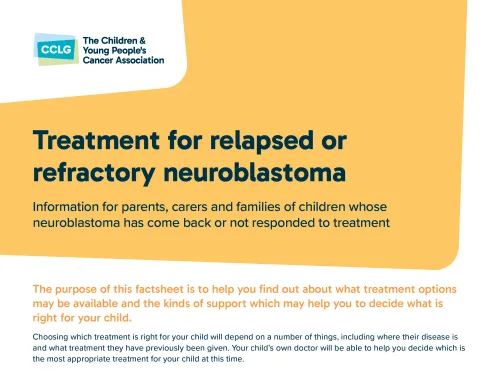 CCLG The Children & Young People's Cancer Association

Treatment for relapsed or refractory neuroblastoma

Information for parents, carers and families of children whose neuroblastoma has come back or not responded to treatment

The purpose of this factsheet is to help you find out about what treatment options may be available and the kinds of support which may help you to decide what is right for your child.

Choosing which treatment is right for your child will depend on a number of things, including where their disease is and what treatment they have previously been given. Your child's own doctor will be able to help you decide which is the most appropriate treatment for your child at this time.